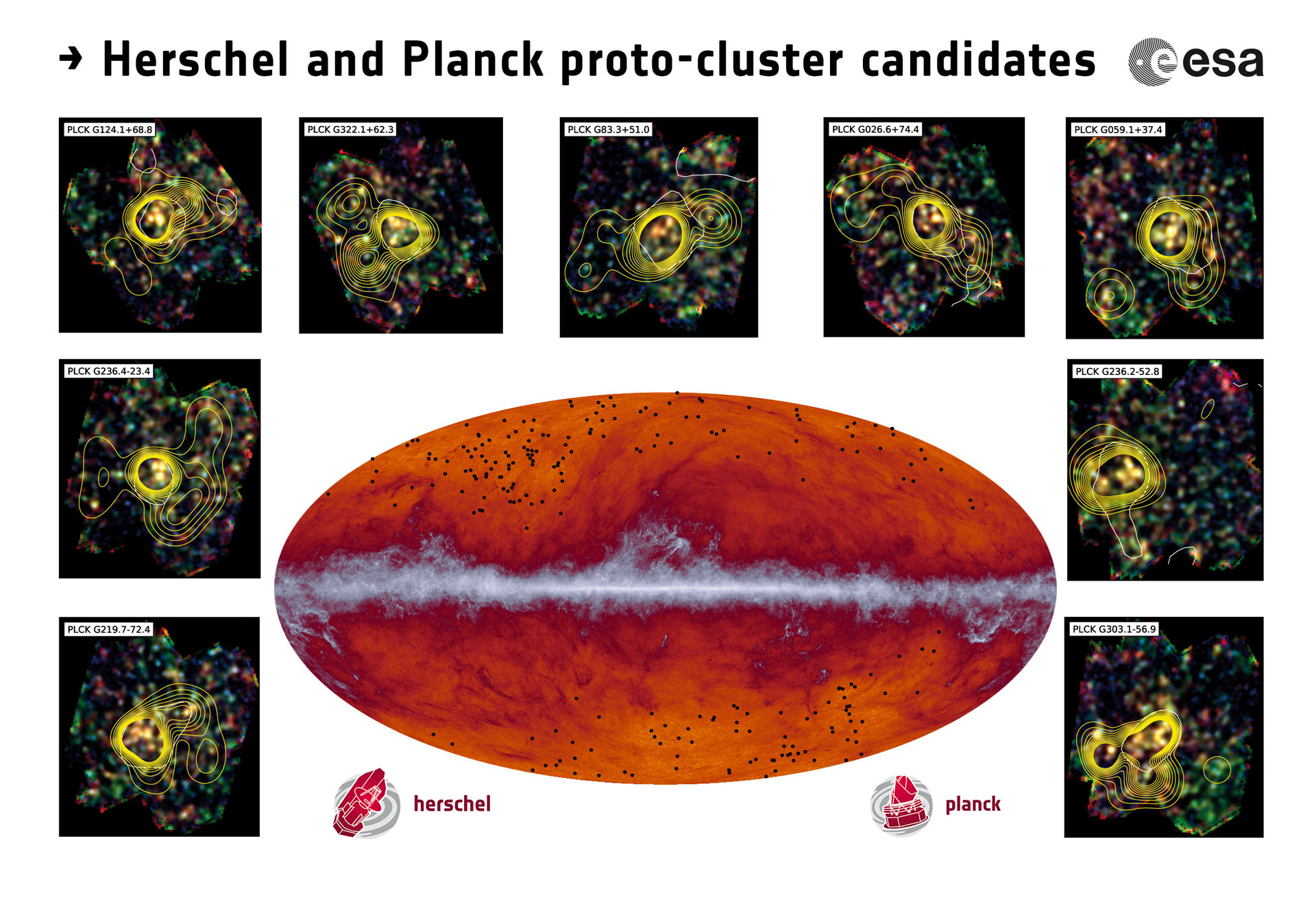 → Herschel and Planck proto-cluster candidates

esa

PLCK G124.1+68.8

PLCK G322.1+62.3

PLCK G83.3+51.0

PLCK G026.6+74.4

PLCK G059.1+37.4

PLCK G236.4-23.4

PLCK G236.2-52.8

PLCK G219.7-72.4

PLCK G303.1-56.9

herschel

planck